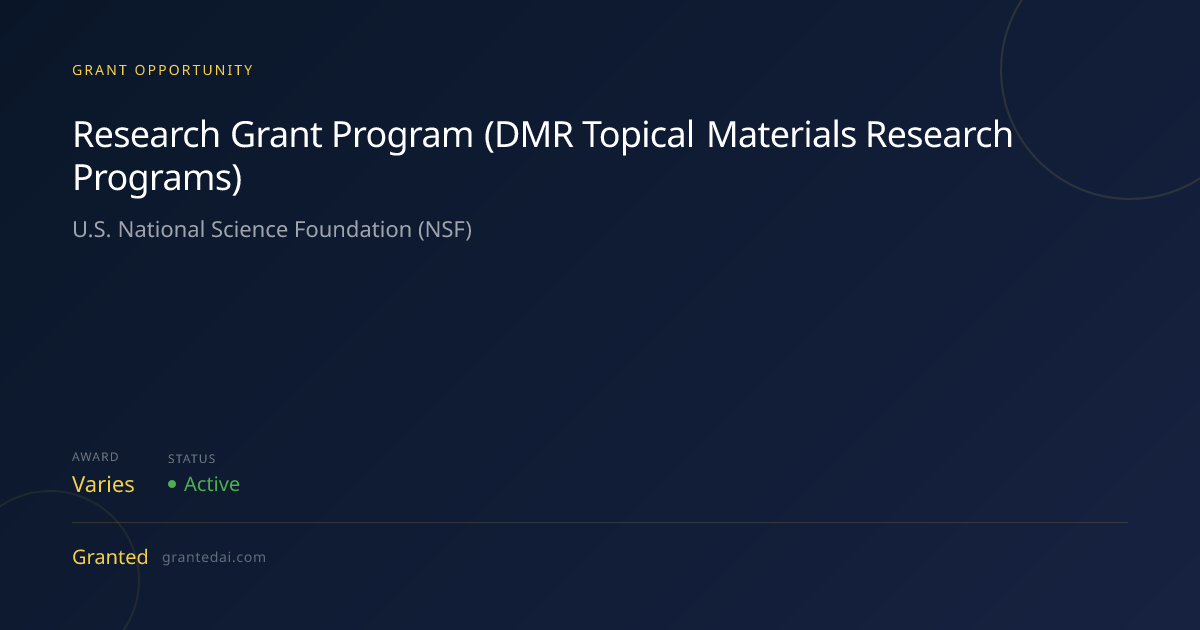 GRANT OPPORTUNITY

Research Grant Program (DMR Topical Materials Research Programs)

U.S. National Science Foundation (NSF)

AWARD
Varies

STATUS
• Active

Granted grantedai.com